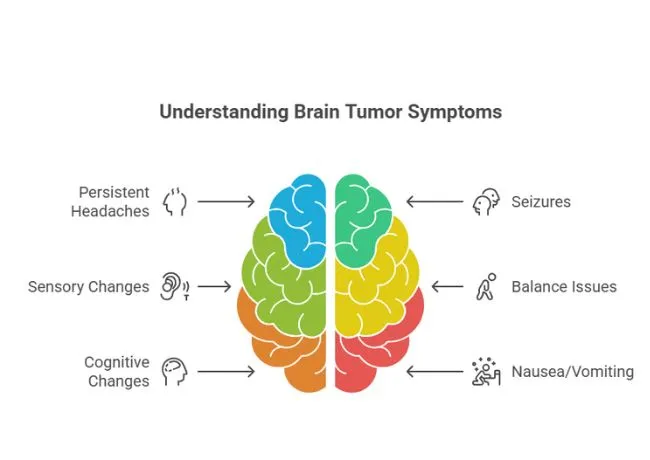 Understanding Brain Tumor Symptoms

Persistent Headaches

Sensory Changes

Cognitive Changes

Seizures

Balance Issues

Nausea/Vomiting